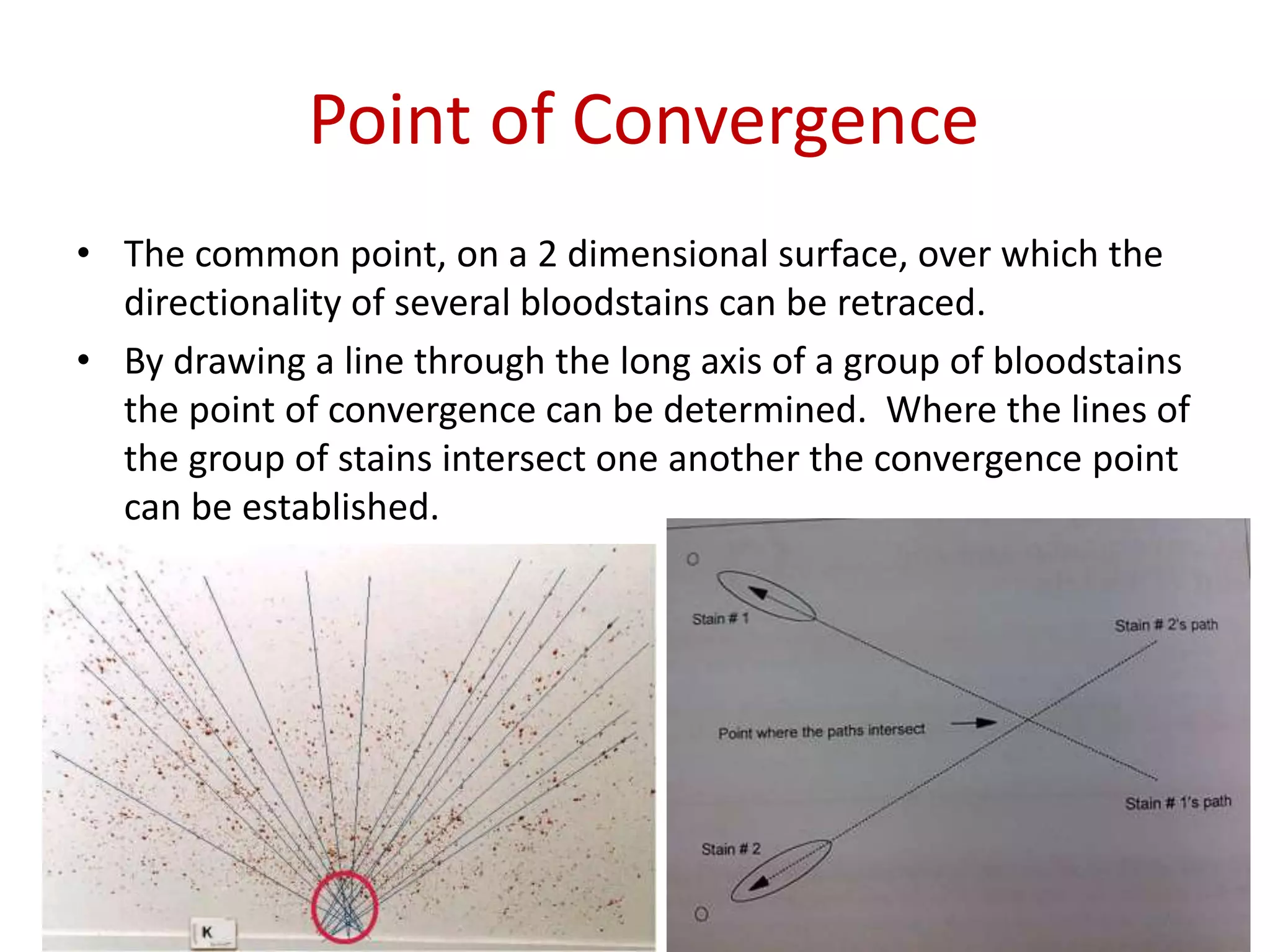 Point of Convergence

• The common point, on a 2 dimensional surface, over which the directionality of several bloodstains can be retraced.

• By drawing a line through the long axis of a group of bloodstains the point of convergence can be determined. Where the lines of the group of stains intersect one another the convergence point can be established.

K

Stain # 1

Stain # 2's path

Point where the paths intersect

Stain # 1's path

Stain # 2